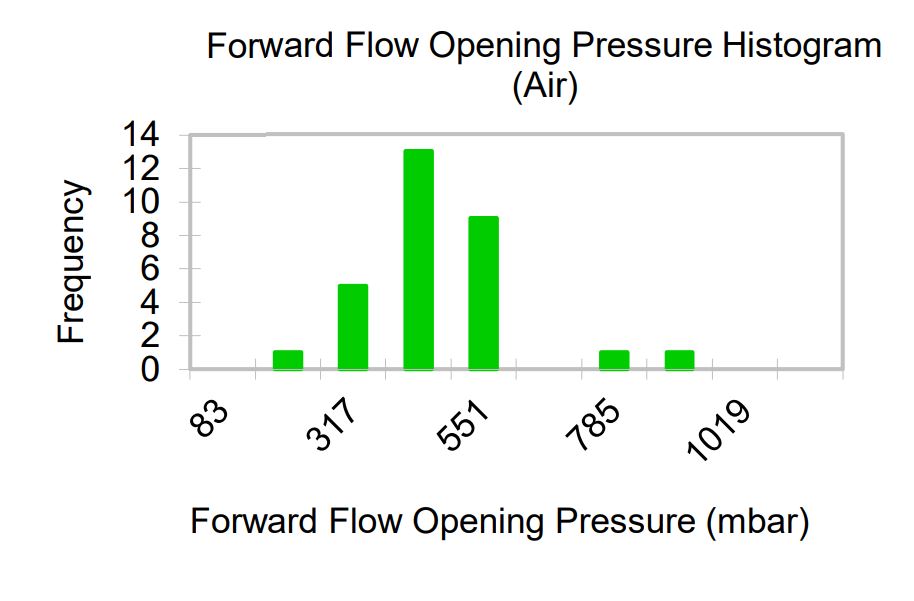 Forward Flow Opening Pressure Histogram
(Air)

Frequency

14
12
10
8
6
4
2
0

83
317
551
785
1019

Forward Flow Opening Pressure (mbar)